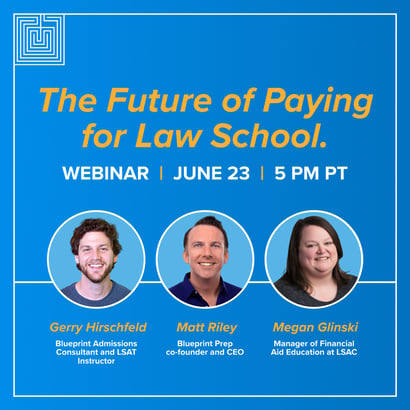 The Future of Paying for Law School.

WEBINAR | JUNE 23 | 5 PM PT

Gerry Hirschfeld
Blueprint Admissions Consultant and LSAT Instructor

Matt Riley
Blueprint Prep co-founder and CEO

Megan Glinski
Manager of Financial Aid Education at LSAC